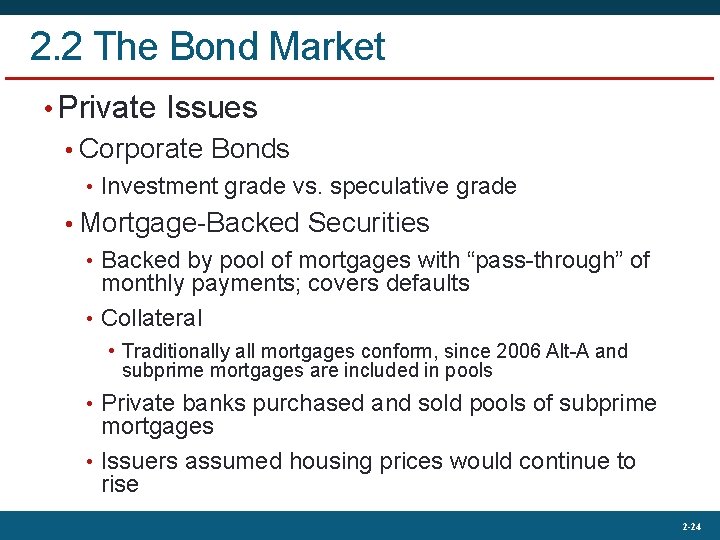 2.2 The Bond Market

• Private Issues

• Corporate Bonds

• Investment grade vs. speculative grade

• Mortgage-Backed Securities

• Backed by pool of mortgages with “pass-through” of monthly payments; covers defaults

• Collateral

• Traditionally all mortgages conform, since 2006 Alt-A and subprime mortgages are included in pools

• Private banks purchased and sold pools of subprime mortgages

• Issuers assumed housing prices would continue to rise

2-24